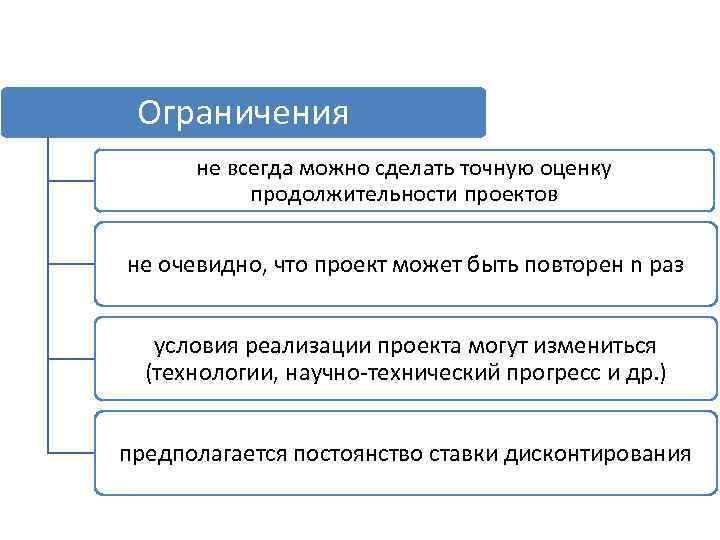 Ограничения

не всегда можно сделать точную оценку продолжительности проектов

не очевидно, что проект может быть повторен n раз

условия реализации проекта могут измениться (технологии, научно-технический прогресс и др.)

предполагается постоянство ставки дисконтирования